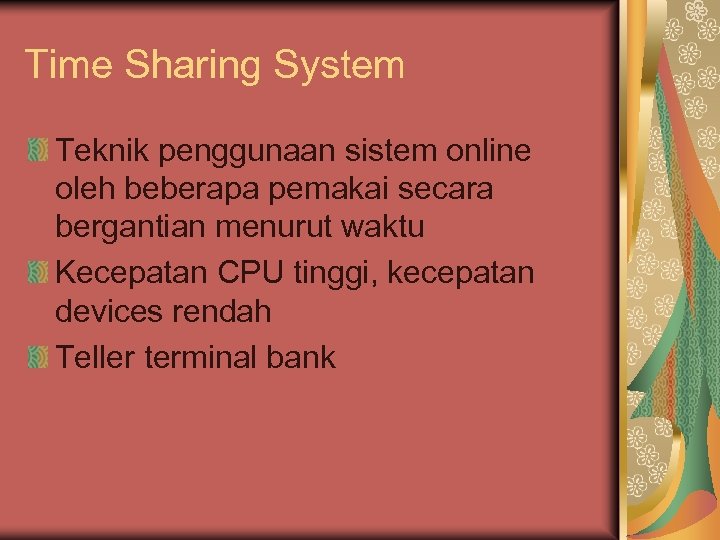 Time Sharing System

Teknik penggunaan sistem online oleh beberapa pemakai secara bergantian menurut waktu

Kecepatan CPU tinggi, kecepatan devices rendah

Teller terminal bank